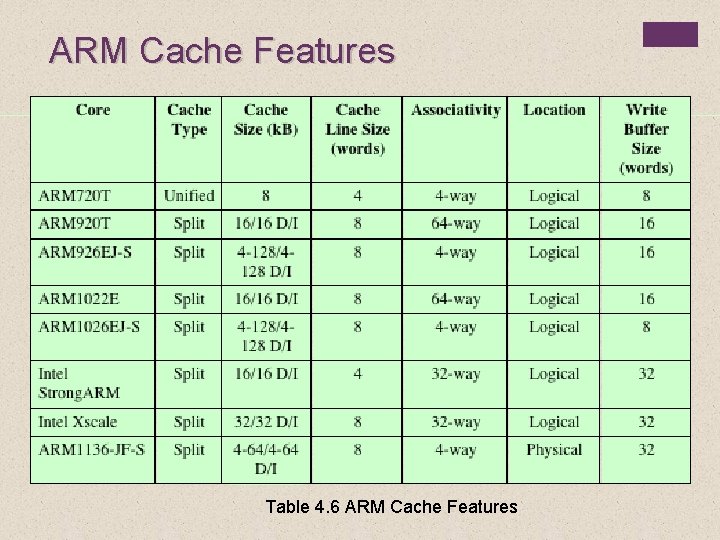 ARM Cache Features

| Core | Cache Type | Cache Size (kB) | Cache Line Size (words) | Associativity | Location | Write Buffer Size (words) |
|---|---|---|---|---|---|---|
| ARM720T | Unified | 8 | 4 | 4-way | Logical | 8 |
| ARM920T | Split | 16/16 D/I | 8 | 64-way | Logical | 16 |
| ARM926EJ-S | Split | 4-128/4-128 D/I | 8 | 4-way | Logical | 16 |
| ARM1022E | Split | 16/16 D/I | 8 | 64-way | Logical | 16 |
| ARM1026EJ-S | Split | 4-128/4-128 D/I | 8 | 4-way | Logical | 8 |
| Intel StrongARM | Split | 16/16 D/I | 4 | 32-way | Logical | 32 |
| Intel Xscale | Split | 32/32 D/I | 8 | 32-way | Logical | 32 |
| ARM1136-JF-S | Split | 4-64/4-64 D/I | 8 | 4-way | Physical | 32 |

Table 4.6 ARM Cache Features